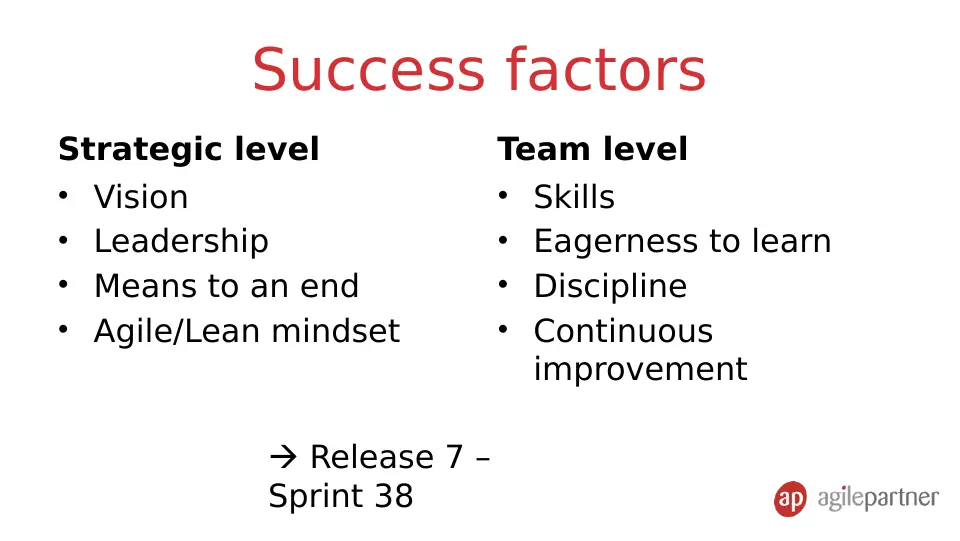 Success factors

Strategic level
• Vision
• Leadership
• Means to an end
• Agile/Lean mindset

Team level
• Skills
• Eagerness to learn
• Discipline
• Continuous improvement

→ Release 7 – Sprint 38

ap agilepartner